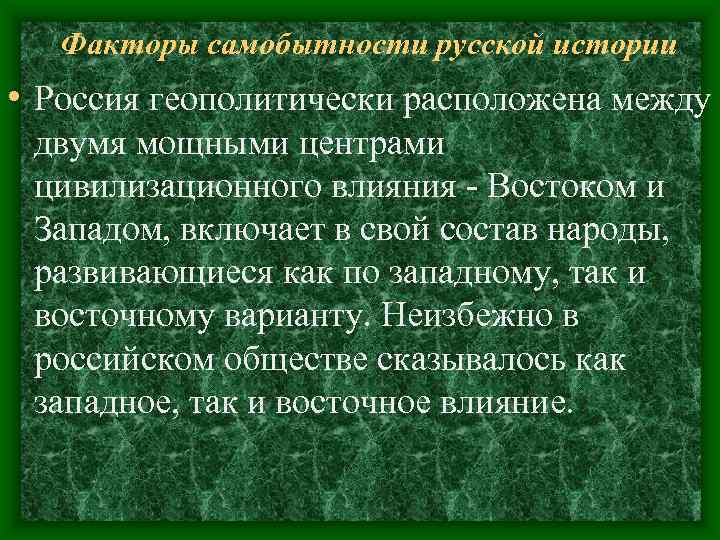 Факторы самобытности русской истории

• Россия геополитически расположена между двумя мощными центрами цивилизационного влияния - Востоком и Западом, включает в свой состав народы, развивающиеся как по западному, так и восточному варианту. Неизбежно в российском обществе сказывалось как западное, так и восточное влияние.